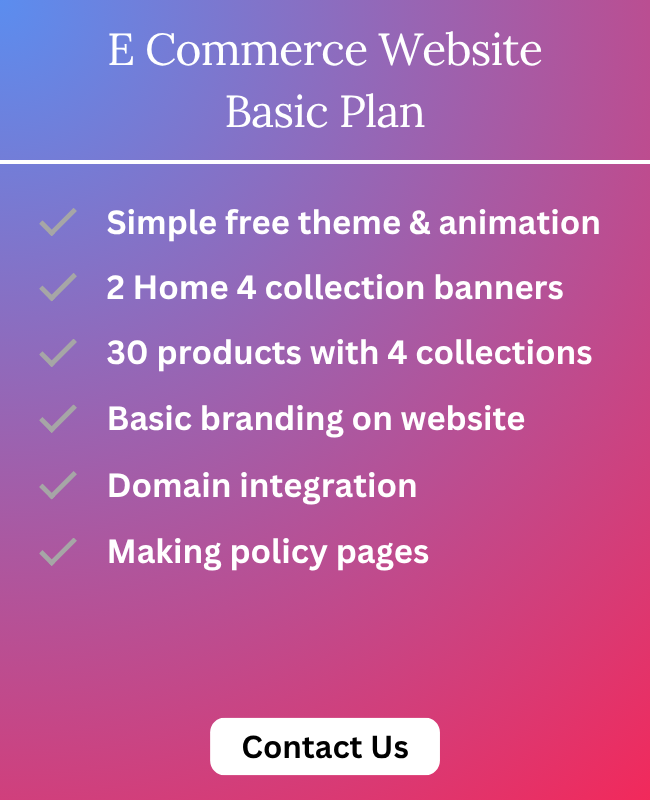 E Commerce Website
Basic Plan

Simple free theme & animation

2 Home 4 collection banners

30 products with 4 collections

Basic branding on website

Domain integration

Making policy pages

Contact Us